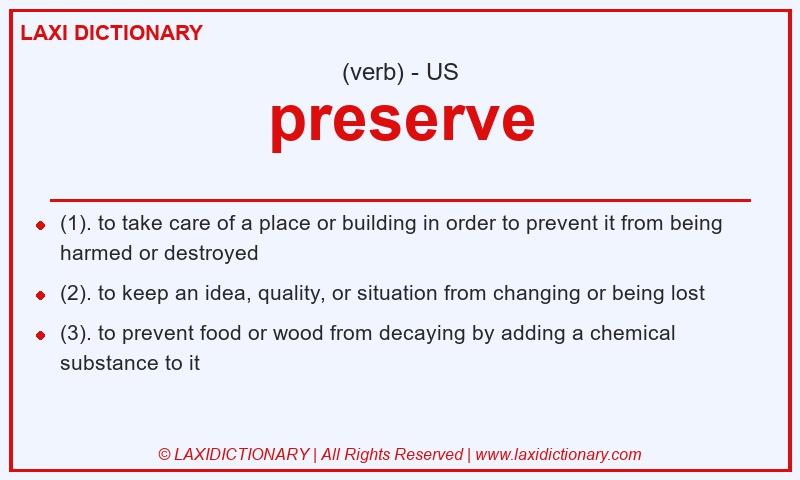 LAXI DICTIONARY

(verb) - US

preserve

- (1). to take care of a place or building in order to prevent it from being harmed or destroyed
- (2). to keep an idea, quality, or situation from changing or being lost
- (3). to prevent food or wood from decaying by adding a chemical substance to it

© LAXIDICTIONARY | All Rights Reserved | www.laxidictionary.com